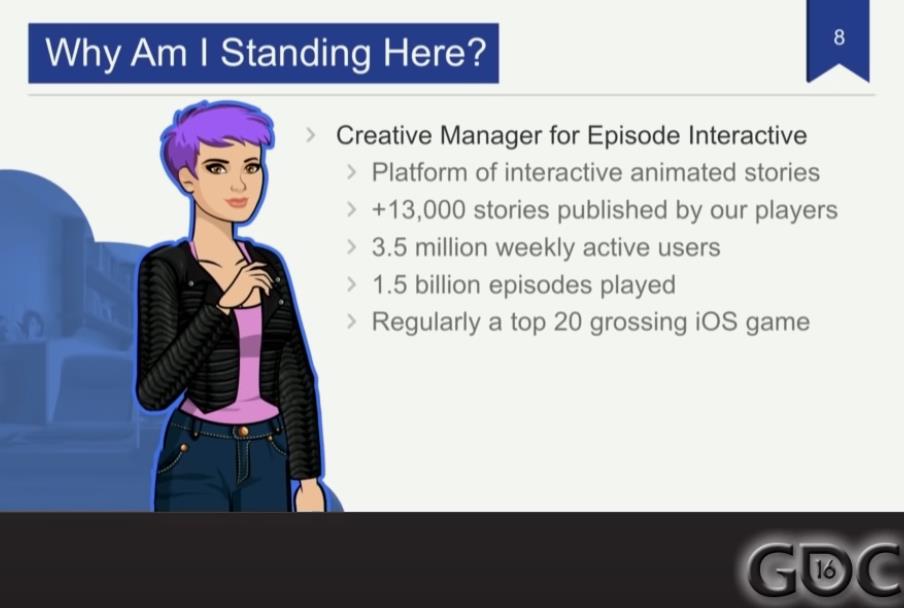 Why Am I Standing Here?

8

› Creative Manager for Episode Interactive
› Platform of interactive animated stories
› +13,000 stories published by our players
› 3.5 million weekly active users
› 1.5 billion episodes played
› Regularly a top 20 grossing iOS game

GDC 16